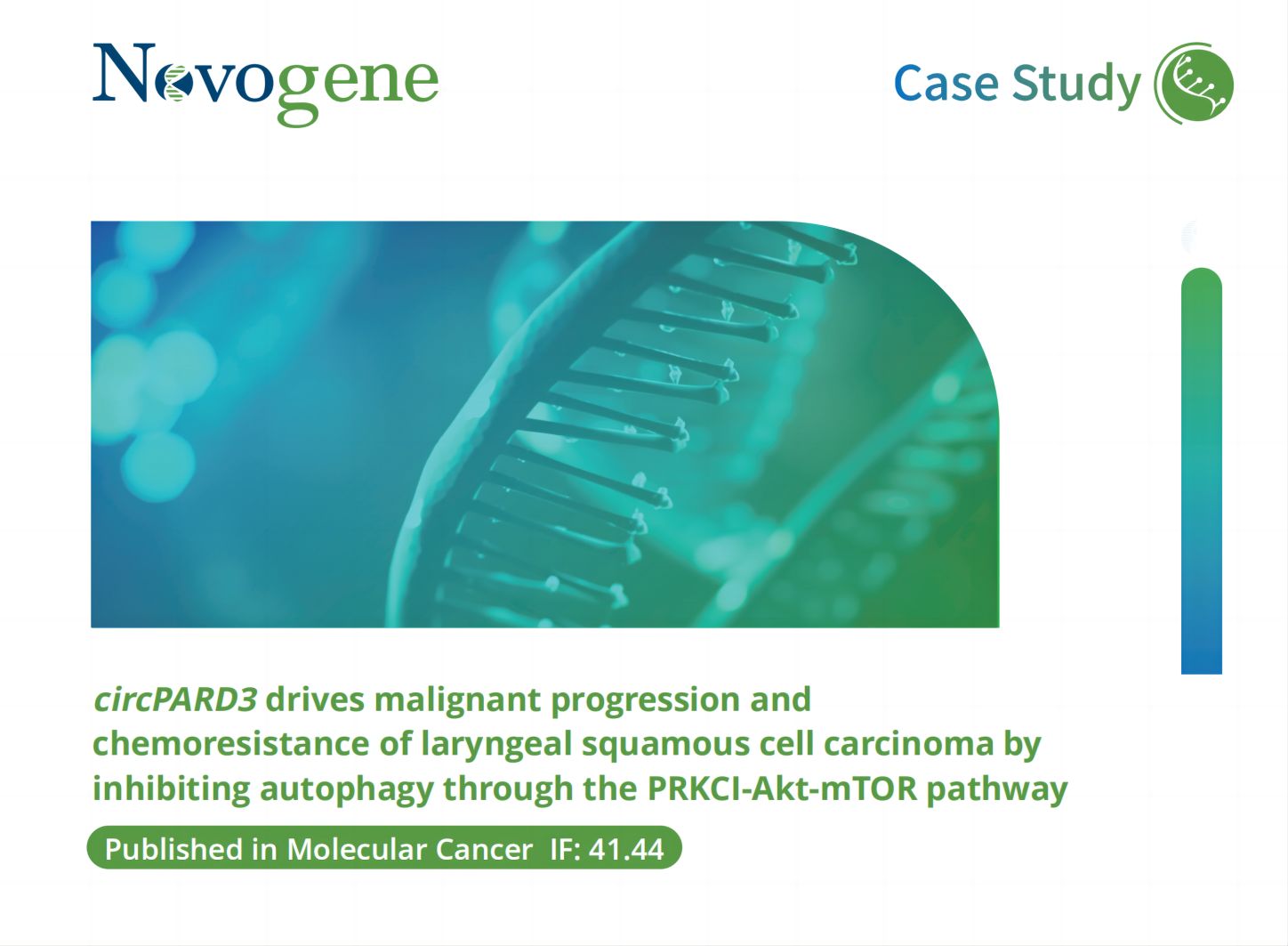 Novogene

Case Study

circPARD3 drives malignant progression and chemoresistance of laryngeal squamous cell carcinoma by inhibiting autophagy through the PRKCI-Akt-mTOR pathway

Published in Molecular Cancer IF: 41.44